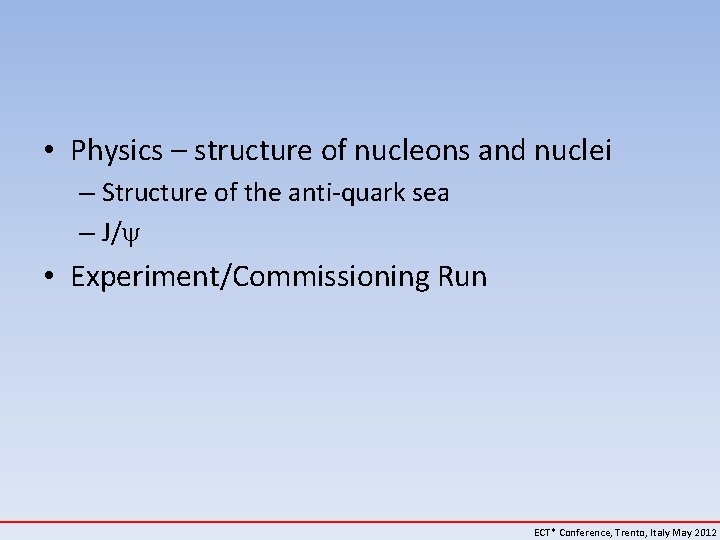 • Physics – structure of nucleons and nuclei

– Structure of the anti-quark sea

– J/ψ

• Experiment/Commissioning Run

ECT* Conference, Trento, Italy May 2012